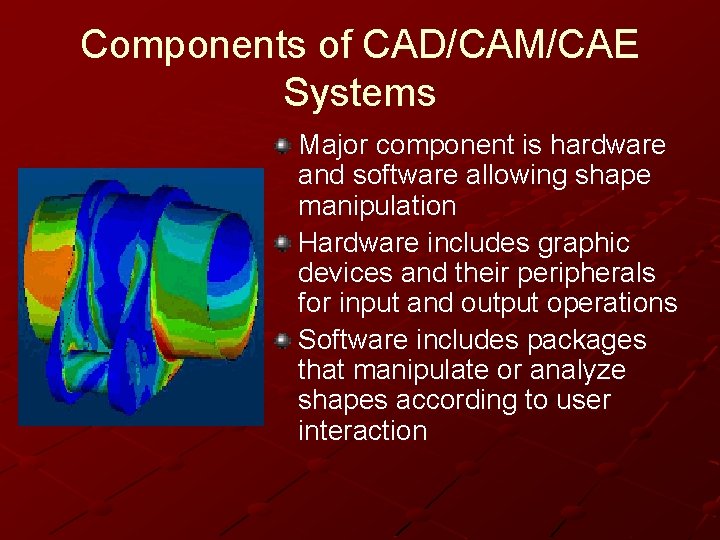 Components of CAD/CAM/CAE Systems

Major component is hardware and software allowing shape manipulation

Hardware includes graphic devices and their peripherals for input and output operations

Software includes packages that manipulate or analyze shapes according to user interaction